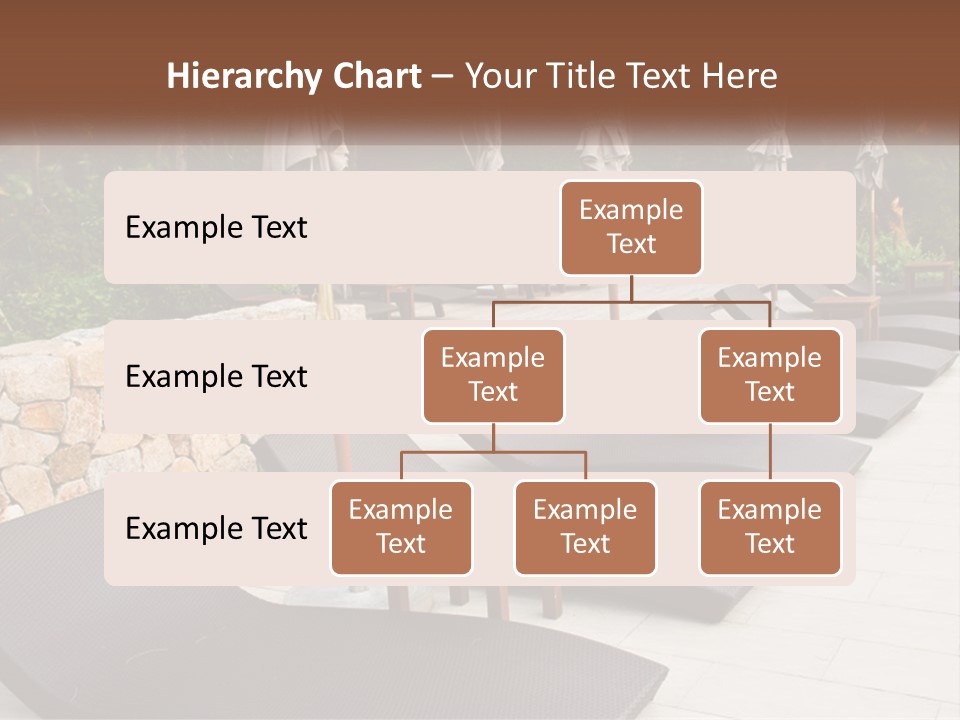 Hierarchy Chart – Your Title Text Here

Example Text

Example Text

Example Text

Example Text

Example Text

Example Text

Example Text

Example Text

Example Text